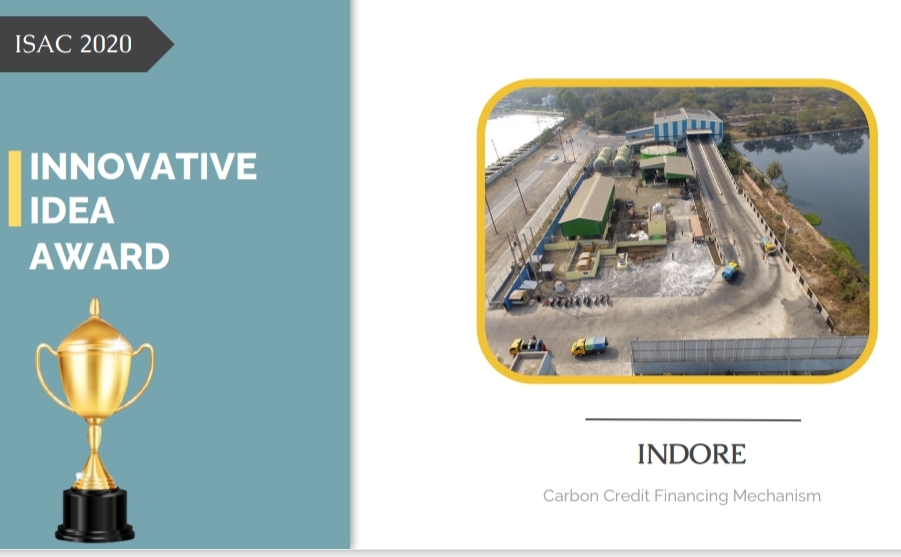 ISAC 2020

INNOVATIVE IDEA AWARD

INDORE

Carbon Credit Financing Mechanism